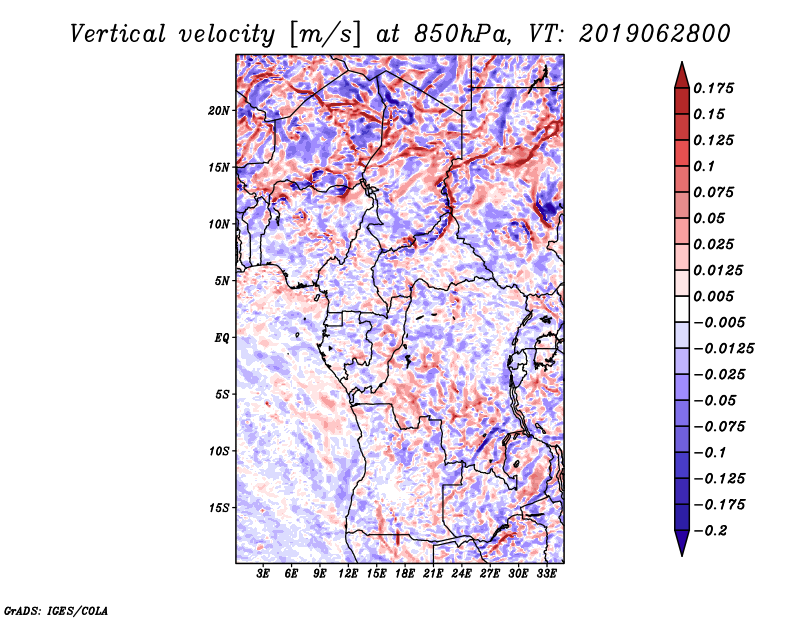 Vertical velocity [m/s] at 850hPa, VT: 2019062800

20N
15N
10N
5N
EQ
5S
10S
15S

3E 6E 9E 12E 15E 18E 21E 24E 27E 30E 33E

0.175
0.15
0.125
0.1
0.075
0.05
0.025
0.0125
0.005
−0.005
−0.0125
−0.025
−0.05
−0.075
−0.1
−0.125
−0.175
−0.2

GrADS: IGES/COLA